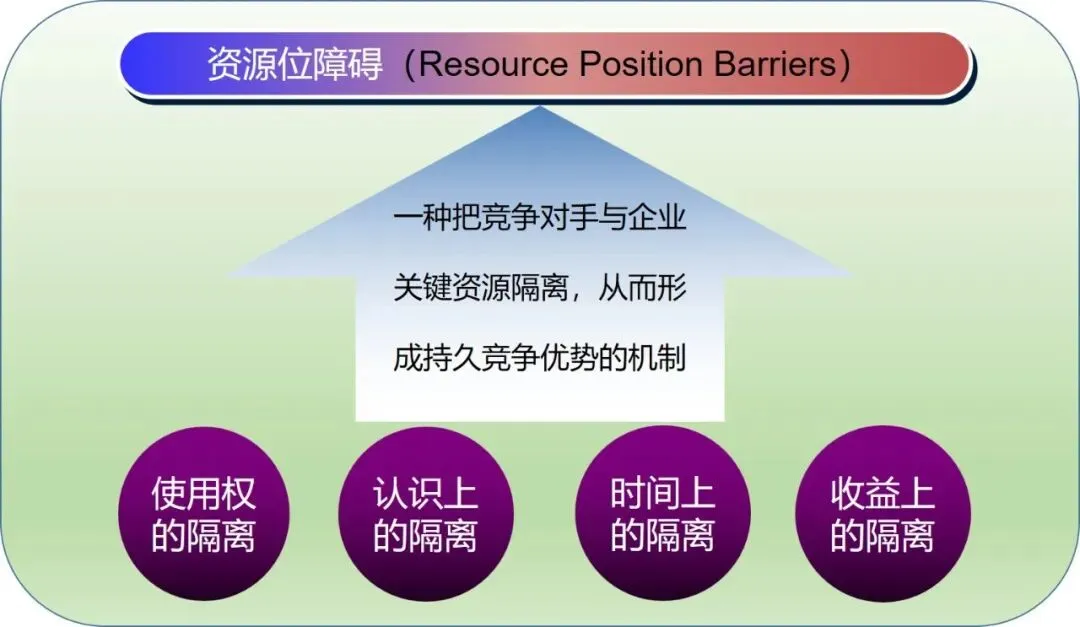 资源位障碍（Resource Position Barriers）

一种把竞争对手与企业关键资源隔离，从而形成持久竞争优势的机制

使用权的隔离

认识上的隔离

时间上的隔离

收益上的隔离